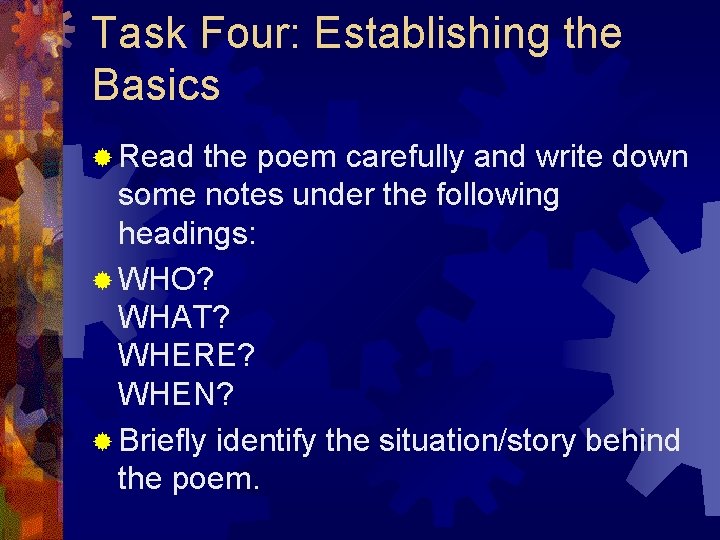 Task Four: Establishing the Basics

Read the poem carefully and write down some notes under the following headings:

WHO?
WHAT?
WHERE?
WHEN?

Briefly identify the situation/story behind the poem.